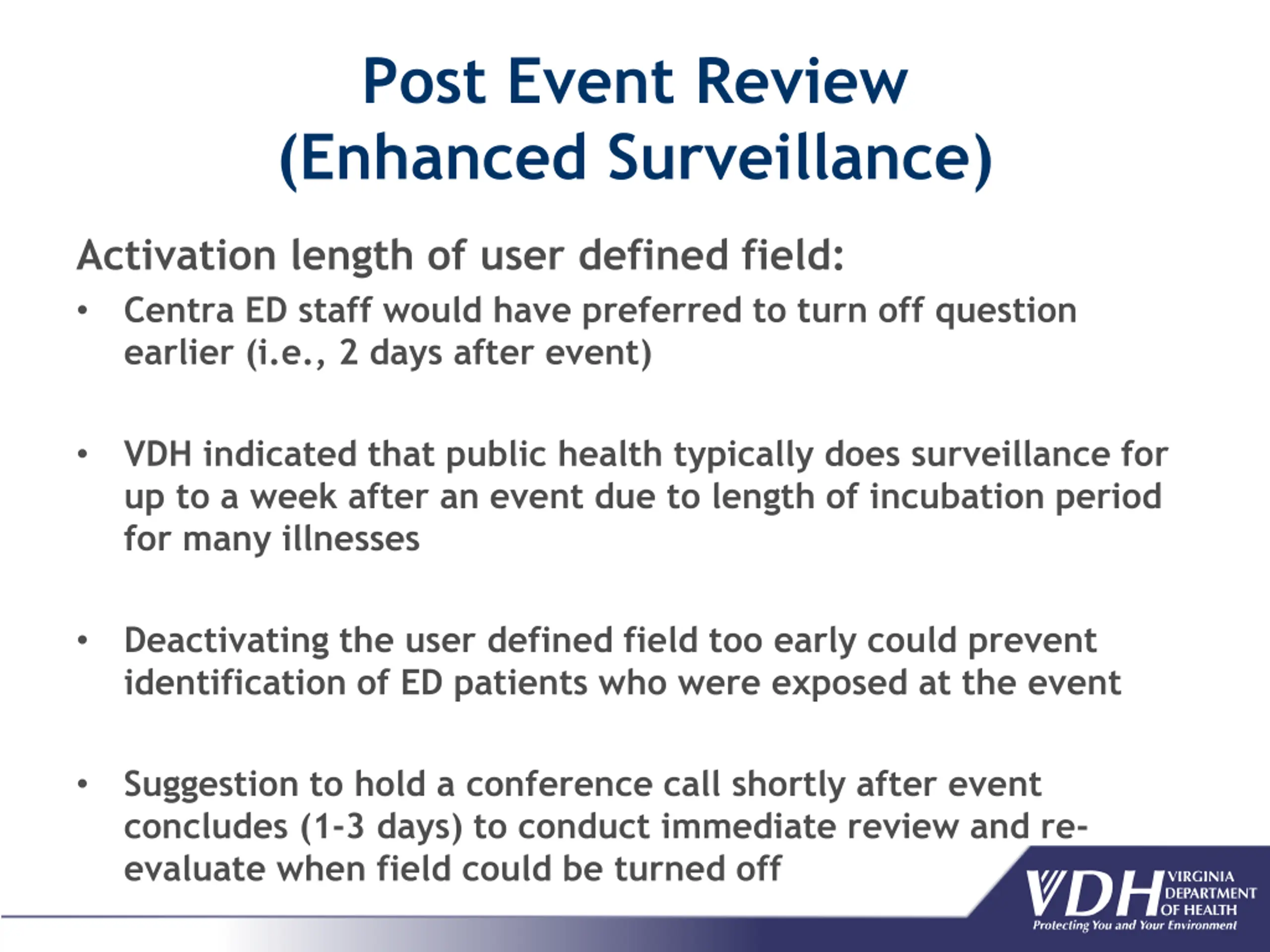 Post Event Review
(Enhanced Surveillance)

Activation length of user defined field:

• Centra ED staff would have preferred to turn off question earlier (i.e., 2 days after event)

• VDH indicated that public health typically does surveillance for up to a week after an event due to length of incubation period for many illnesses

• Deactivating the user defined field too early could prevent identification of ED patients who were exposed at the event

• Suggestion to hold a conference call shortly after event concludes (1-3 days) to conduct immediate review and re-evaluate when field could be turned off

VDH VIRGINIA DEPARTMENT OF HEALTH
Protecting You and Your Environment